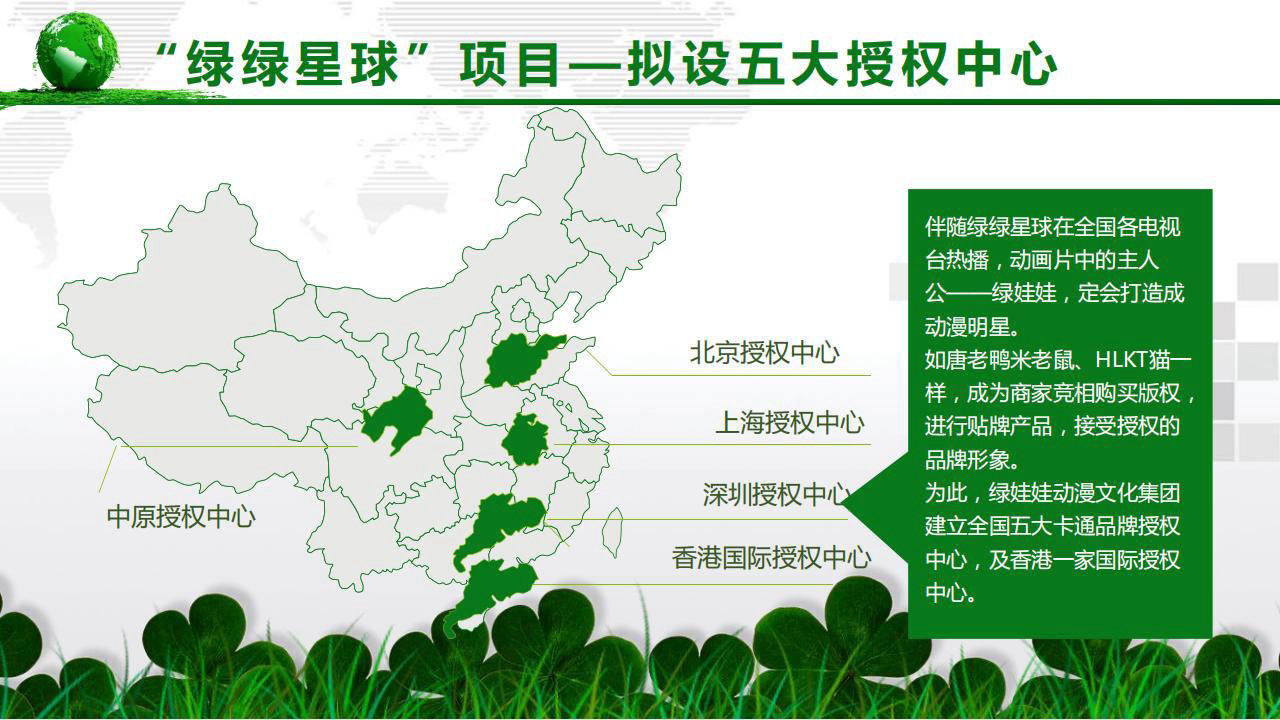 “绿绿星球”项目—拟设五大授权中心

北京授权中心

上海授权中心

深圳授权中心

香港国际授权中心

中原授权中心

伴随绿绿星球在全国各电视台热播，动画片中的主人公——绿娃娃，定会打造成动漫明星。
如唐老鸭米老鼠、HLKT猫一样，成为商家竞相购买版权，进行贴牌产品，接受授权的品牌形象。
为此，绿娃娃动漫文化集团建立全国五大卡通品牌授权中心，及香港一家国际授权中心。